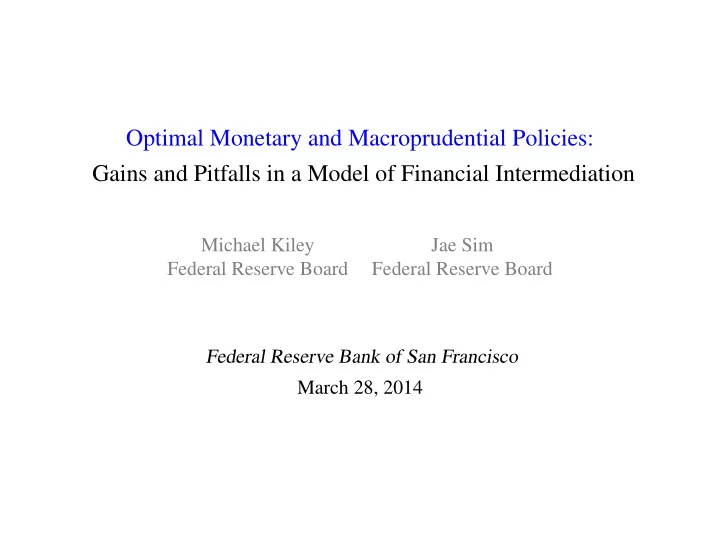 Optimal Monetary and Macroprudential Policies:
Gains and Pitfalls in a Model of Financial Intermediation

Michael Kiley
Federal Reserve Board

Jae Sim
Federal Reserve Board

Federal Reserve Bank of San Francisco
March 28, 2014